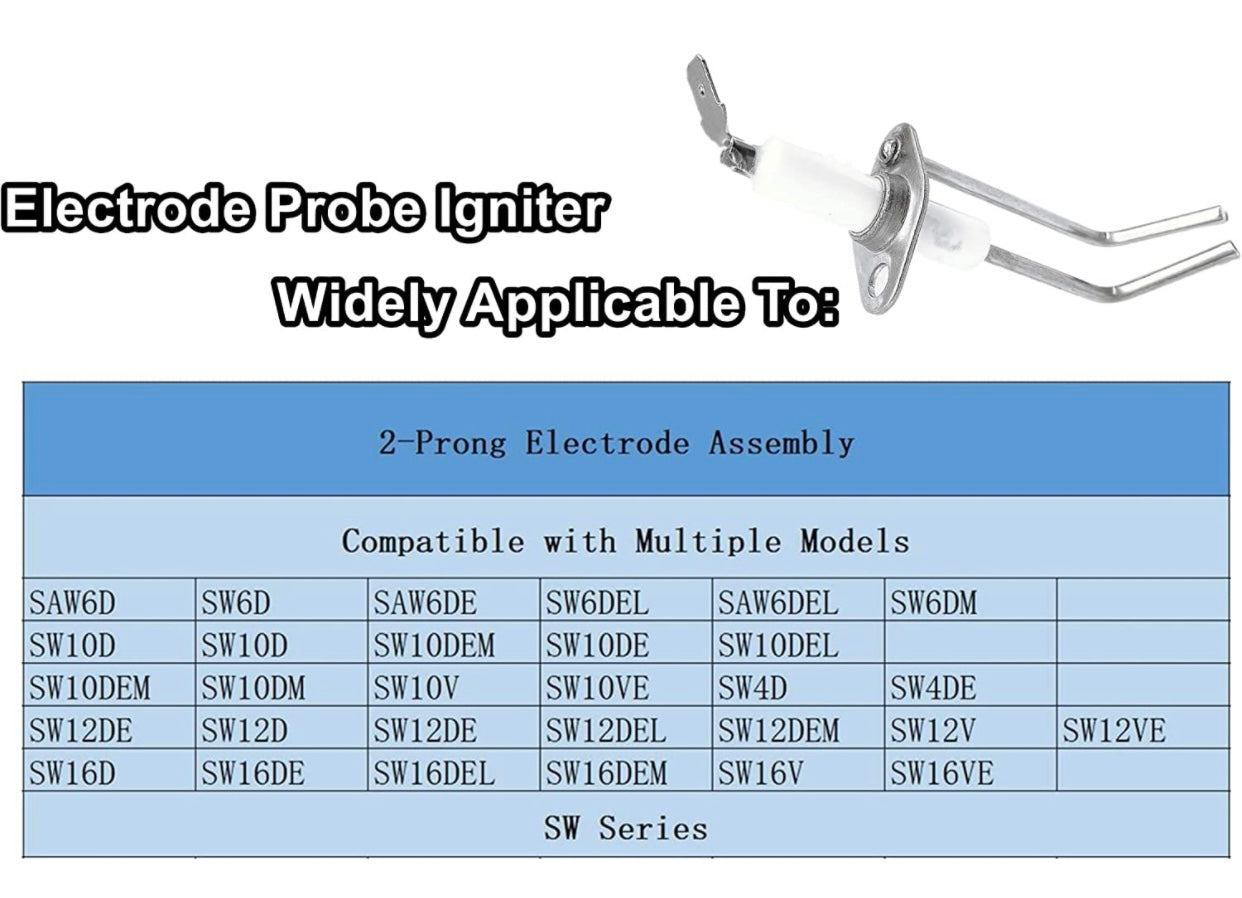 Electrode Probe Igniter

Widely Applicable To:

| 2-Prong Electrode Assembly | | | | | | |
|---|---|---|---|---|---|---|
| Compatible with Multiple Models | | | | | | |
| SAW6D | SW6D | SAW6DE | SW6DEL | SAW6DEL | SW6DM | |
| SW10D | SW10D | SW10DEM | SW10DE | SW10DEL | | |
| SW10DEM | SW10DM | SW10V | SW10VE | SW4D | SW4DE | |
| SW12DE | SW12D | SW12DE | SW12DEL | SW12DEM | SW12V | SW12VE |
| SW16D | SW16DE | SW16DEL | SW16DEM | SW16V | SW16VE | |
| SW Series | | | | | | |